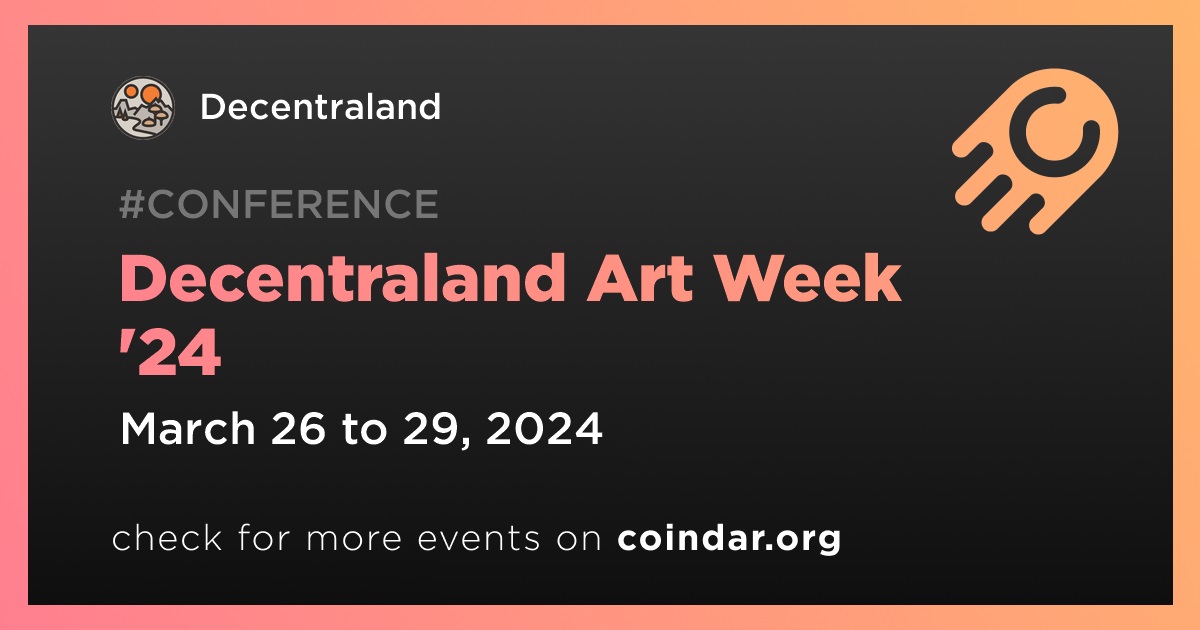 Decentraland

#CONFERENCE

Decentraland Art Week '24

March 26 to 29, 2024

check for more events on coindar.org